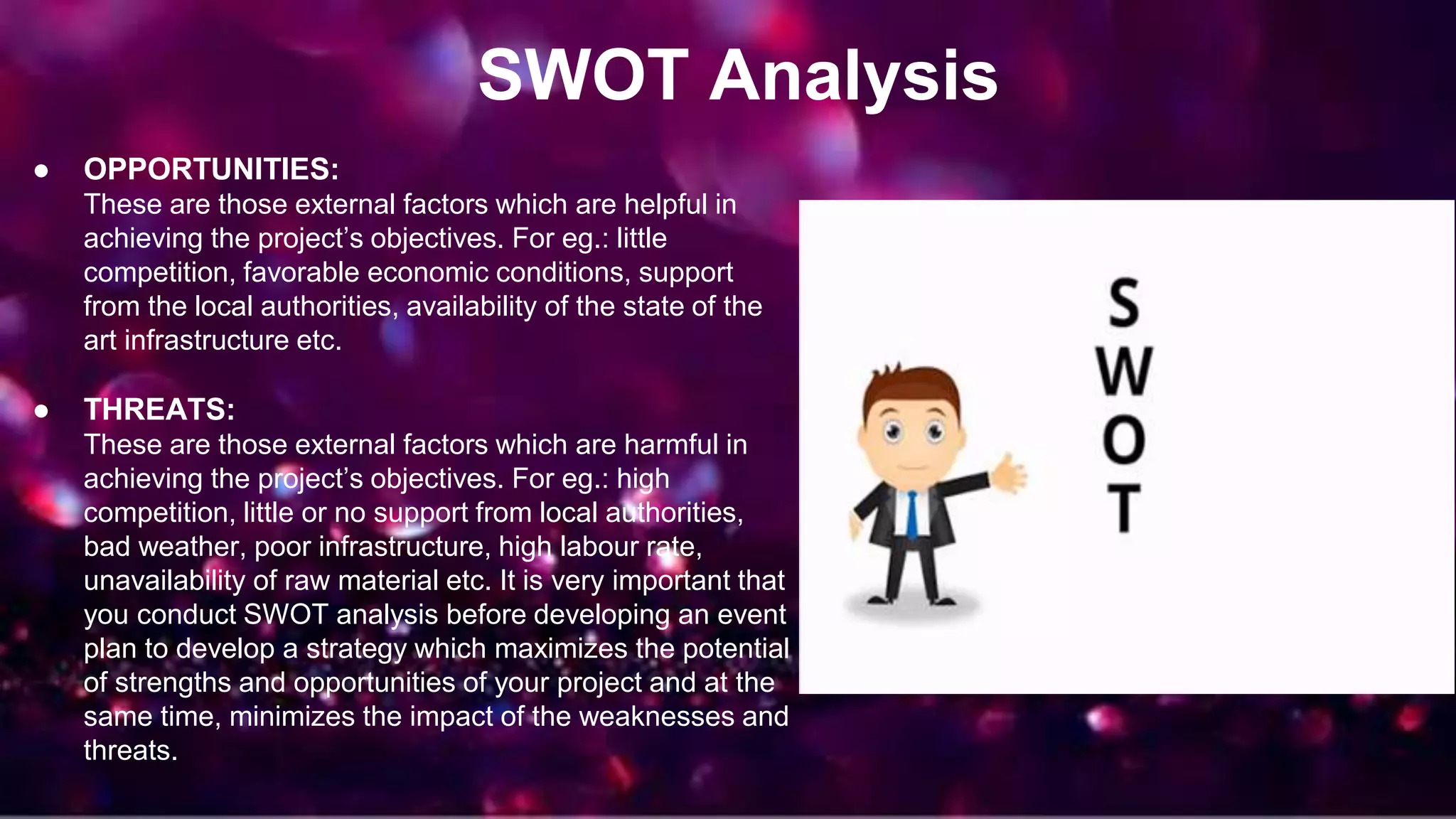 SWOT Analysis

● OPPORTUNITIES:
These are those external factors which are helpful in achieving the project's objectives. For eg.: little competition, favorable economic conditions, support from the local authorities, availability of the state of the art infrastructure etc.

● THREATS:
These are those external factors which are harmful in achieving the project's objectives. For eg.: high competition, little or no support from local authorities, bad weather, poor infrastructure, high labour rate, unavailability of raw material etc. It is very important that you conduct SWOT analysis before developing an event plan to develop a strategy which maximizes the potential of strengths and opportunities of your project and at the same time, minimizes the impact of the weaknesses and threats.

S
W
O
T